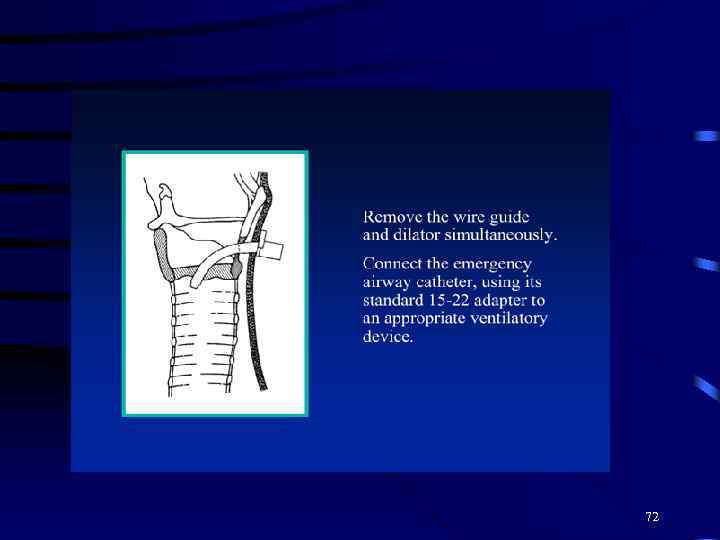 Remove the wire guide and dilator simultaneously.

Connect the emergency airway catheter, using its standard 15-22 adapter to an appropriate ventilatory device.

72